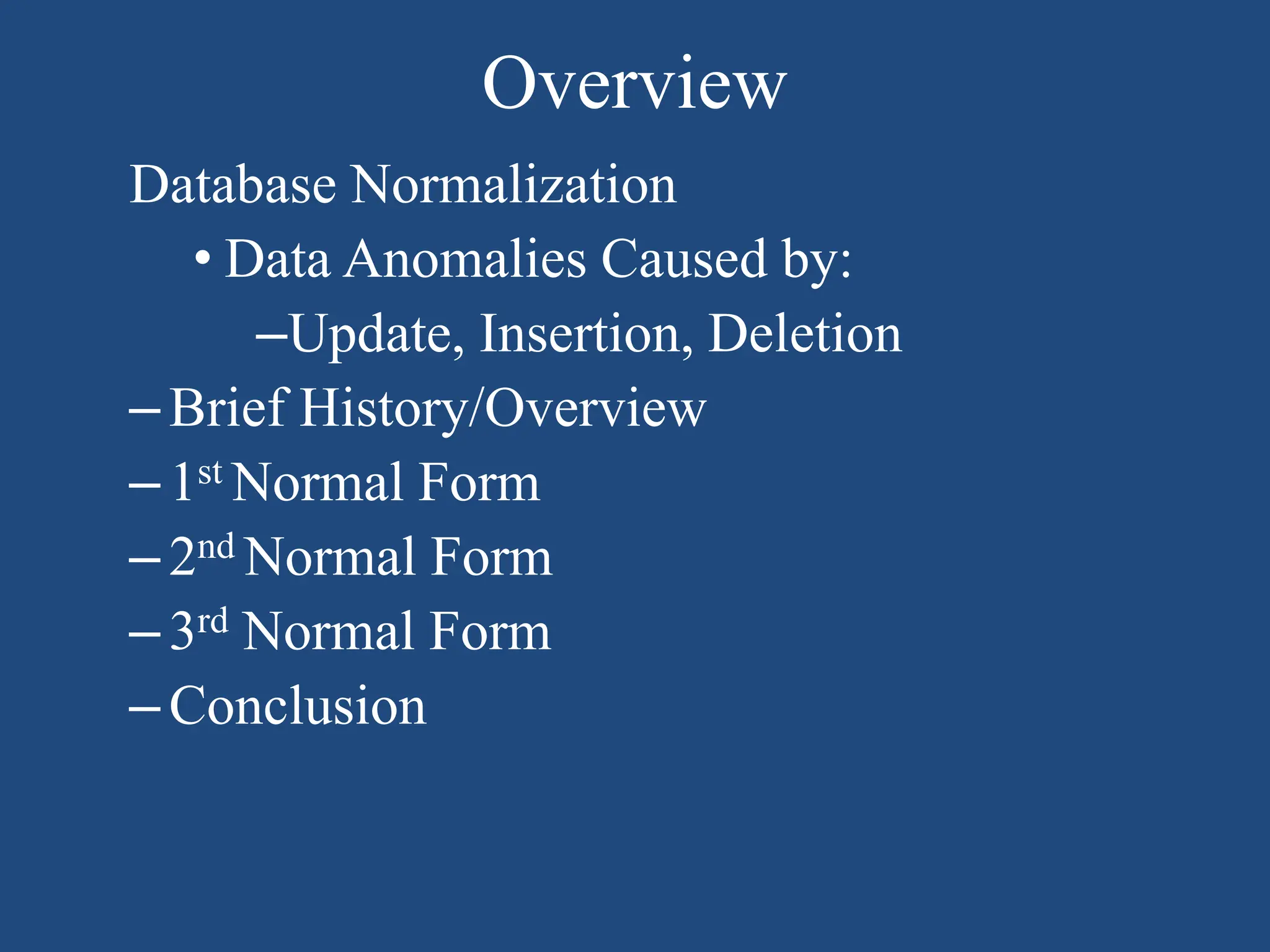 Overview

Database Normalization

• Data Anomalies Caused by:

–Update, Insertion, Deletion

– Brief History/Overview

– 1st Normal Form

– 2nd Normal Form

– 3rd Normal Form

– Conclusion